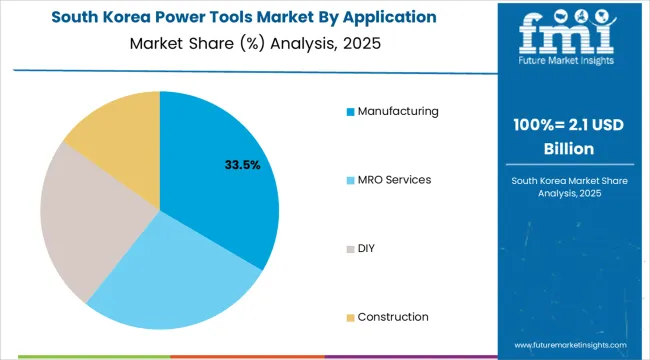 South Korea Power Tools Market By Application
Market Share (%) Analysis, 2025

33.5%

Manufacturing

MRO Services

DIY

Construction

fmi
Future Market Insights

100%= 2.1 USD Billion

South Korea Market Share Analysis, 2025

www.futuremarketinsights.com